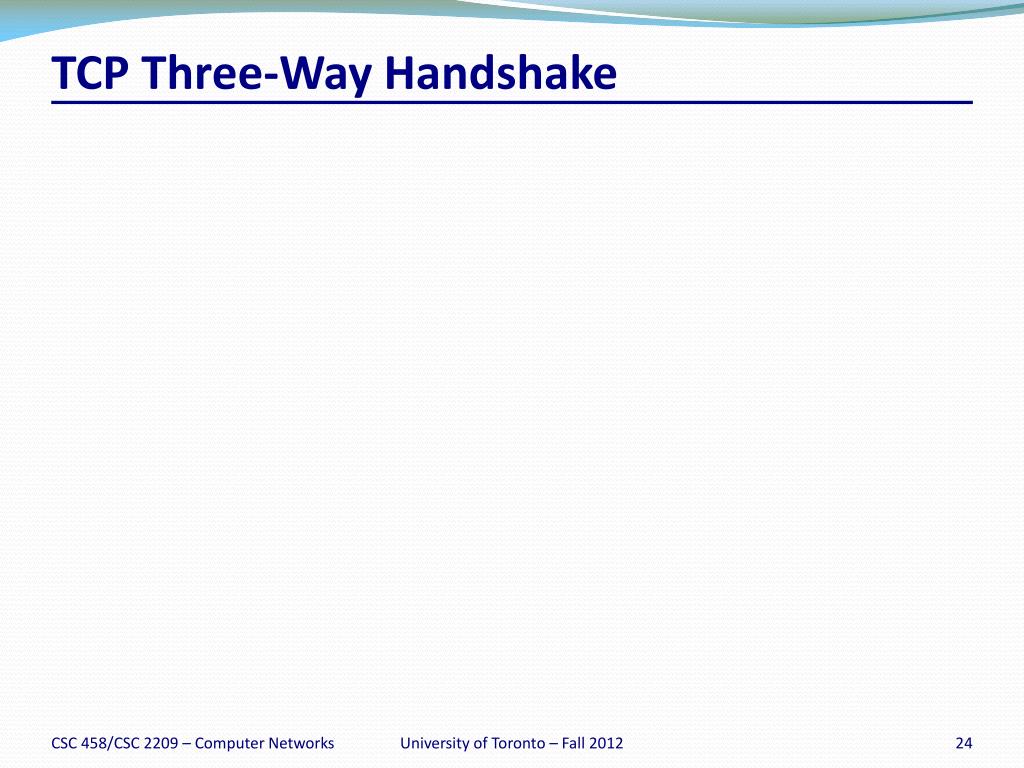 TCP Three-Way Handshake

CSC 458/CSC 2209 – Computer Networks

University of Toronto – Fall 2012

24